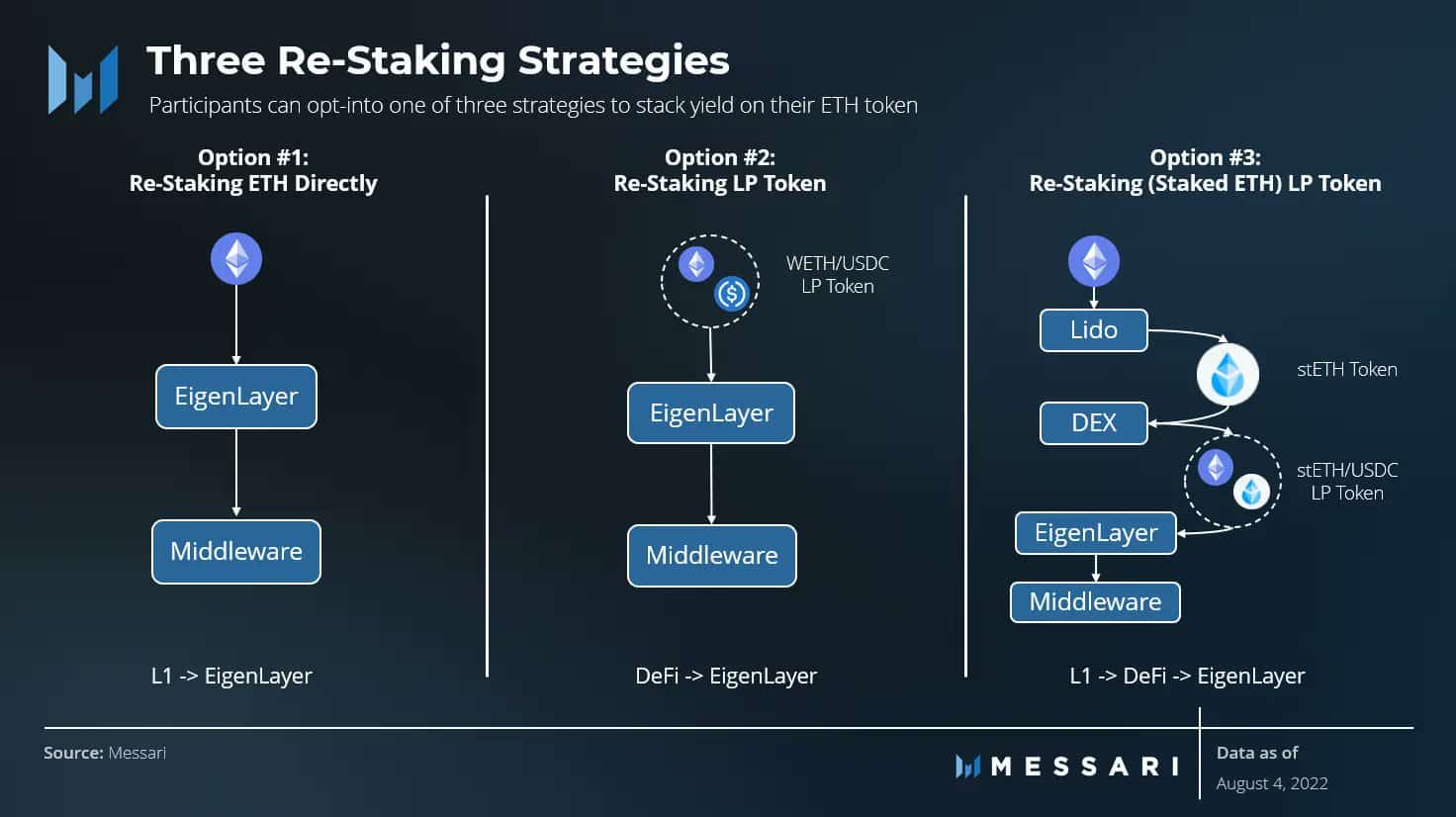 Three Re-Staking Strategies

Participants can opt-into one of three strategies to stack yield on their ETH token

Option #1:
Re-Staking ETH Directly

EigenLayer

Middleware

L1 -> EigenLayer

Option #2:
Re-Staking LP Token

WETH/USDC
LP Token

EigenLayer

Middleware

DeFi -> EigenLayer

Option #3:
Re-Staking (Staked ETH) LP Token

Lido

stETH Token

DEX

stETH/USDC
LP Token

EigenLayer

Middleware

L1 -> DeFi -> EigenLayer

Source: Messari

MESSARI

Data as of
August 4, 2022